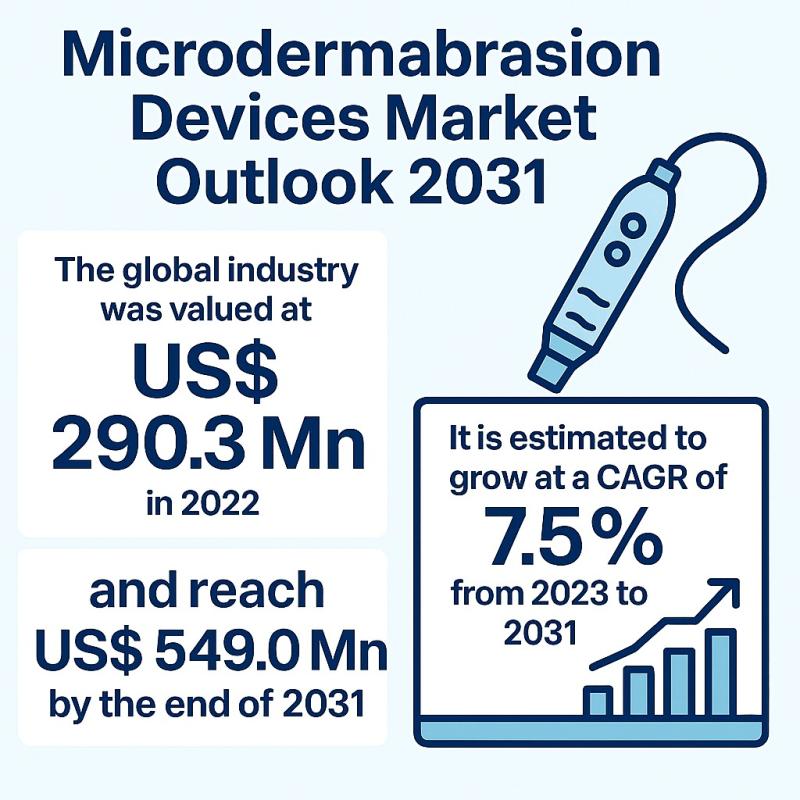 Microdermabrasion Devices Market Outlook 2031

The global industry was valued at

US$ 290.3 Mn

in 2022

and reach US$ 549.0 Mn by the end of 2031

It is estimated to grow at a CAGR of

7.5%

from 2023 to 2031